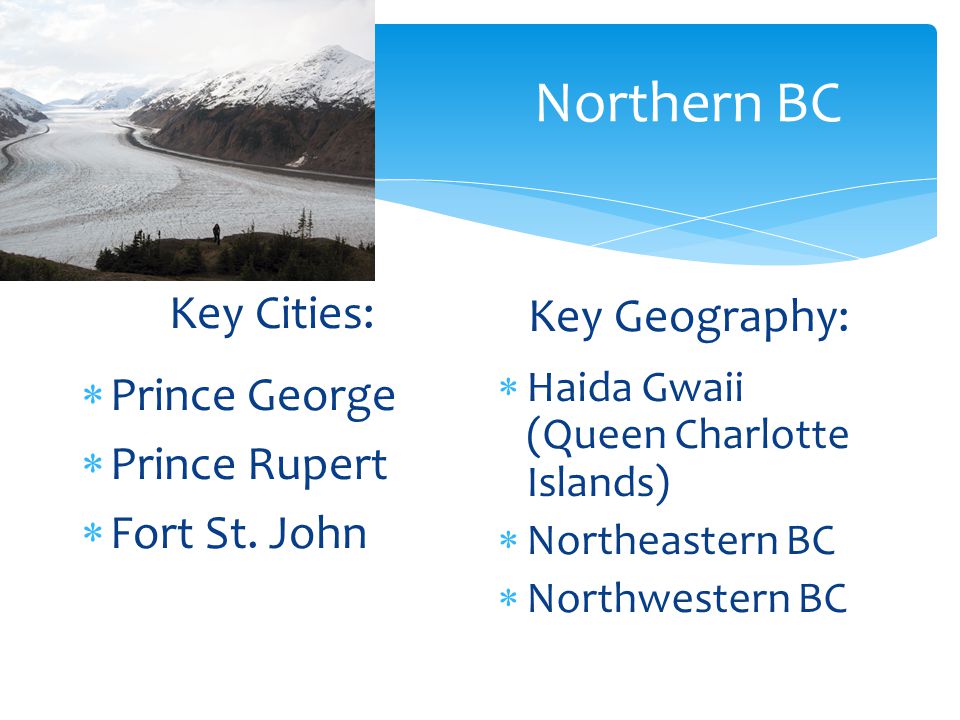 Northern BC

Key Cities:

* Prince George
* Prince Rupert
* Fort St. John

Key Geography:

* Haida Gwaii (Queen Charlotte Islands)
* Northeastern BC
* Northwestern BC